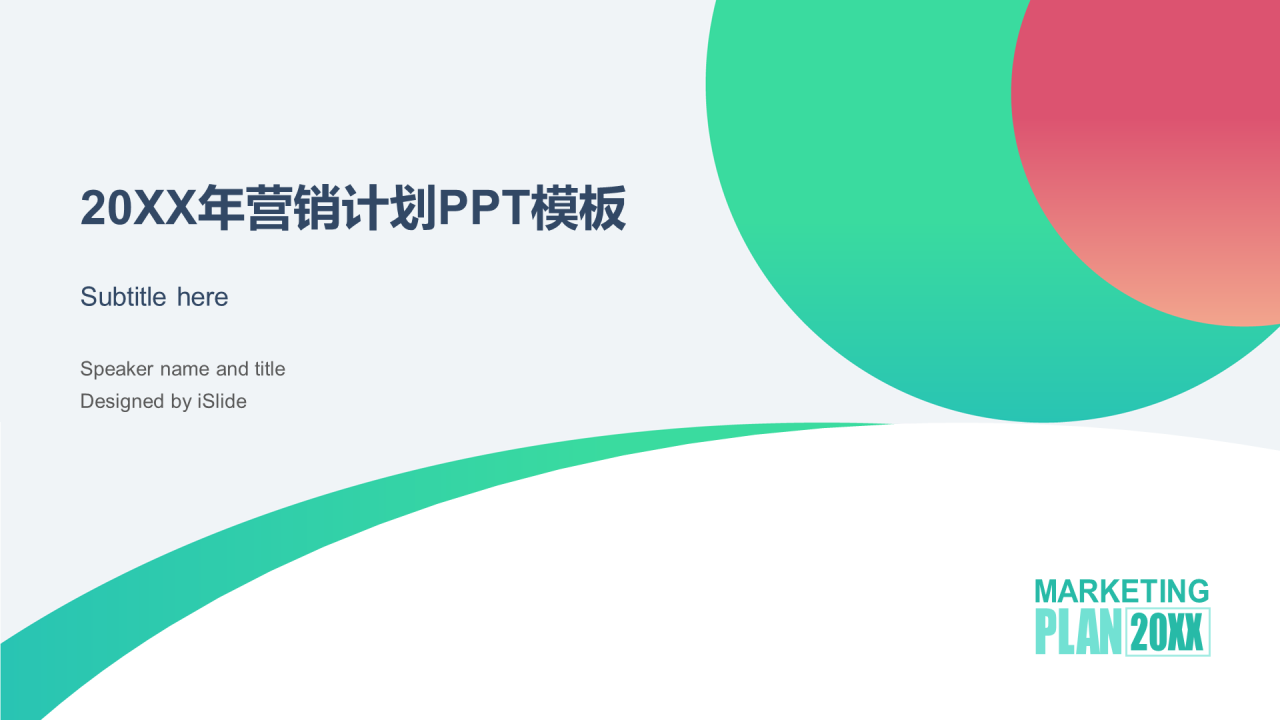 20XX年营销计划PPT模板

Subtitle here

Speaker name and title
Designed by iSlide

MARKETING
PLAN 20XX